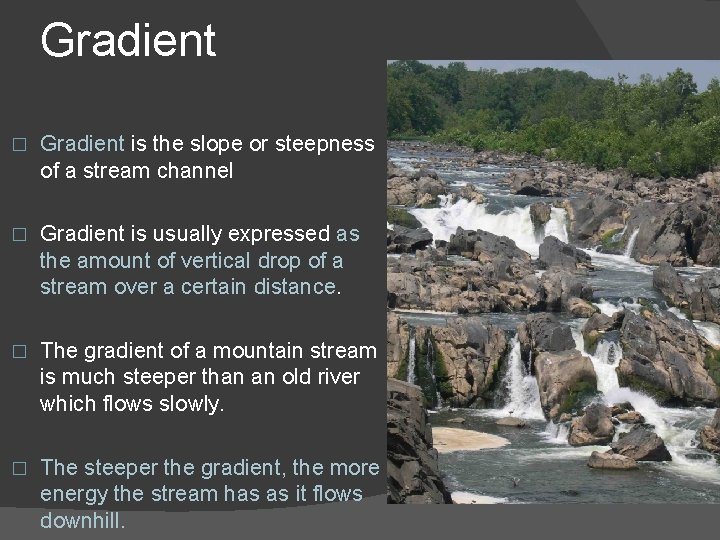 Gradient

□ Gradient is the slope or steepness of a stream channel

□ Gradient is usually expressed as the amount of vertical drop of a stream over a certain distance.

□ The gradient of a mountain stream is much steeper than an old river which flows slowly.

□ The steeper the gradient, the more energy the stream has as it flows downhill.